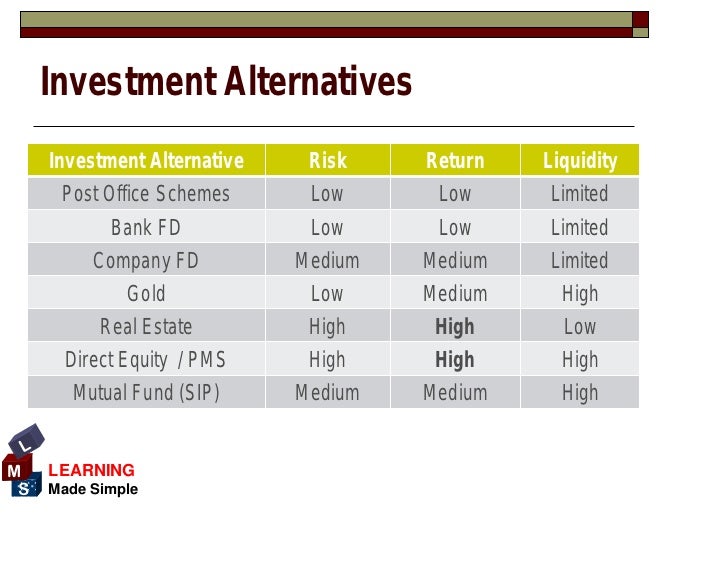 Investment Alternatives

| Investment Alternative | Risk | Return | Liquidity |
|---|---|---|---|
| Post Office Schemes | Low | Low | Limited |
| Bank FD | Low | Low | Limited |
| Company FD | Medium | Medium | Limited |
| Gold | Low | Medium | High |
| Real Estate | High | **High** | Low |
| Direct Equity / PMS | High | **High** | High |
| Mutual Fund (SIP) | Medium | Medium | High |

L
M
S
LEARNING
Made Simple